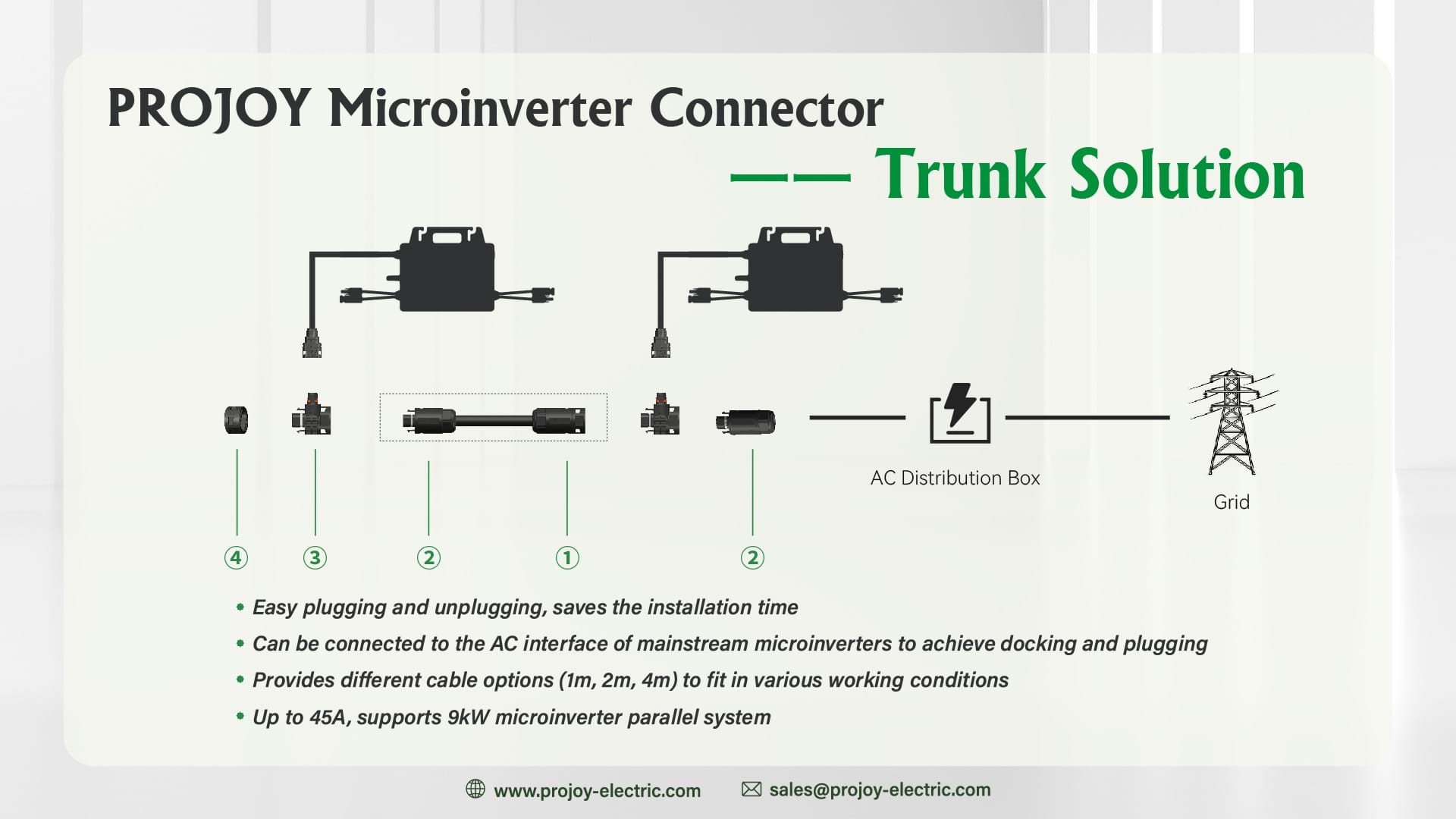 PROJOY Microinverter Connector
—— Trunk Solution

AC Distribution Box

Grid

④ ③ ② ① ②

• Easy plugging and unplugging, saves the installation time
• Can be connected to the AC interface of mainstream microinverters to achieve docking and plugging
• Provides different cable options (1m, 2m, 4m) to fit in various working conditions
• Up to 45A, supports 9kW microinverter parallel system

www.projoy-electric.com sales@projoy-electric.com